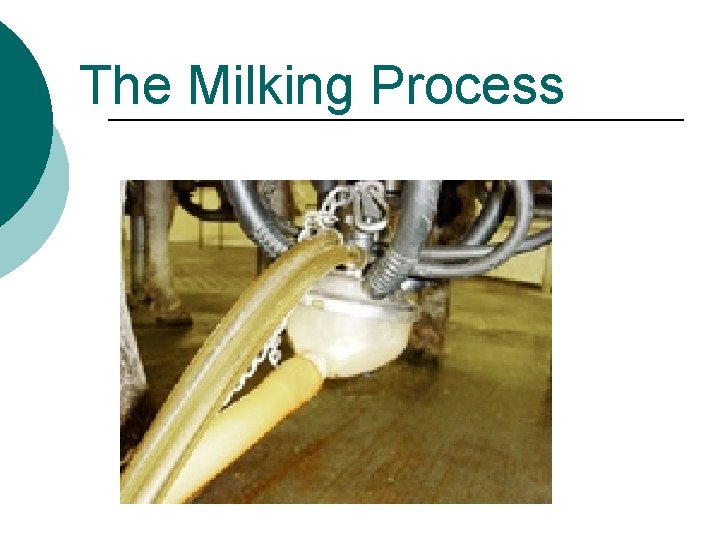 The Milking Process